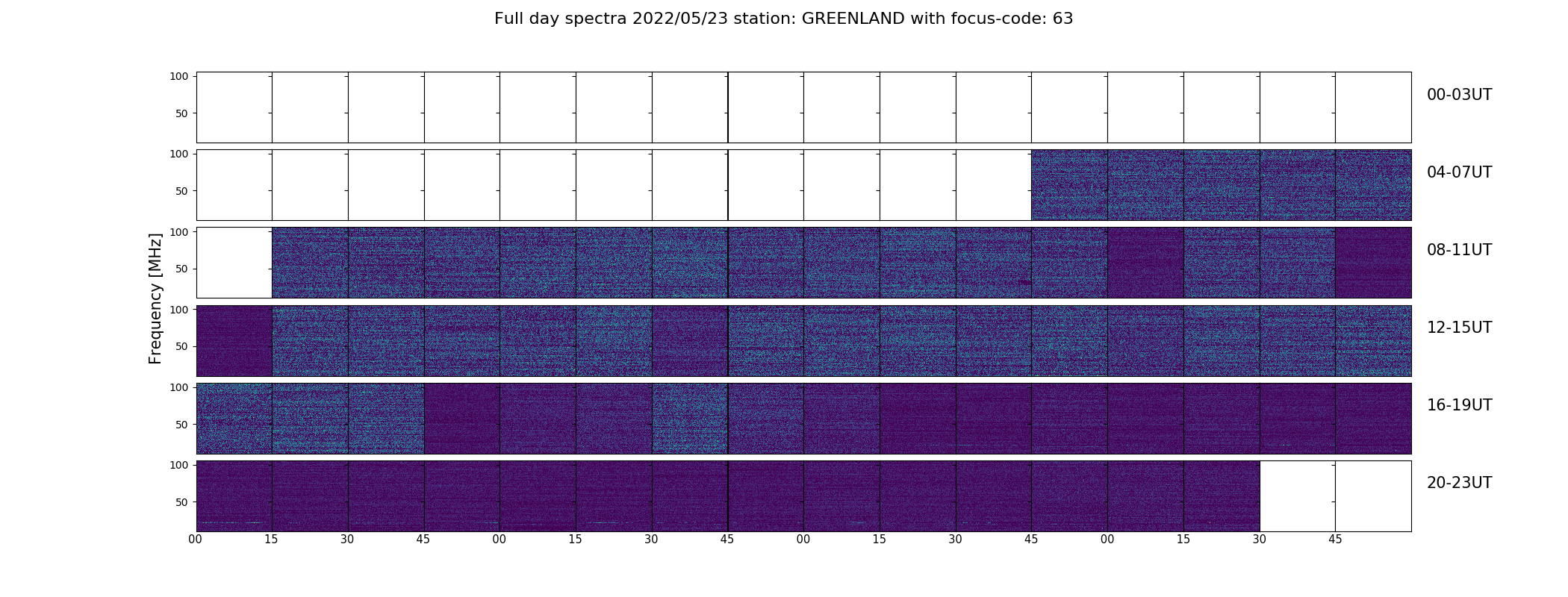 Full day spectra 2022/05/23 station: GREENLAND with focus-code: 63

Frequency [MHz]

100
50
00-03UT

100
50
04-07UT

100
50
08-11UT

100
50
12-15UT

100
50
16-19UT

100
50
20-23UT

00 15 30 45 00 15 30 45 00 15 30 45 00 15 30 45